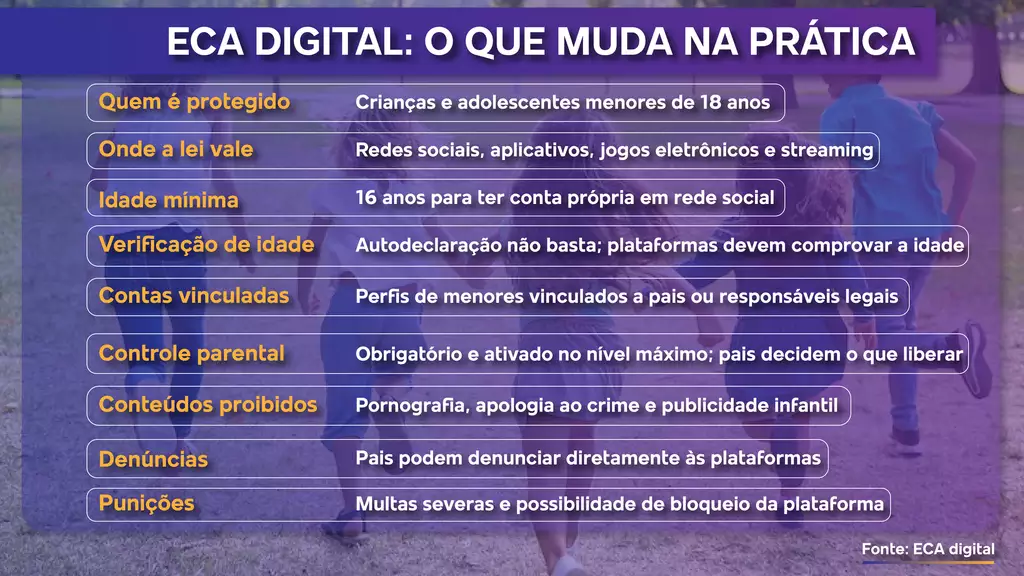 ECA DIGITAL: O QUE MUDA NA PRÁTICA

| | |
|---|---|
| Quem é protegido | Crianças e adolescentes menores de 18 anos |
| Onde a lei vale | Redes sociais, aplicativos, jogos eletrônicos e streaming |
| Idade mínima | 16 anos para ter conta própria em rede social |
| Verificação de idade | Autodeclaração não basta; plataformas devem comprovar a idade |
| Contas vinculadas | Perfis de menores vinculados a pais ou responsáveis legais |
| Controle parental | Obrigatório e ativado no nível máximo; pais decidem o que liberar |
| Conteúdos proibidos | Pornografia, apologia ao crime e publicidade infantil |
| Denúncias | Pais podem denunciar diretamente às plataformas |
| Punições | Multas severas e possibilidade de bloqueio da plataforma |

Fonte: ECA digital